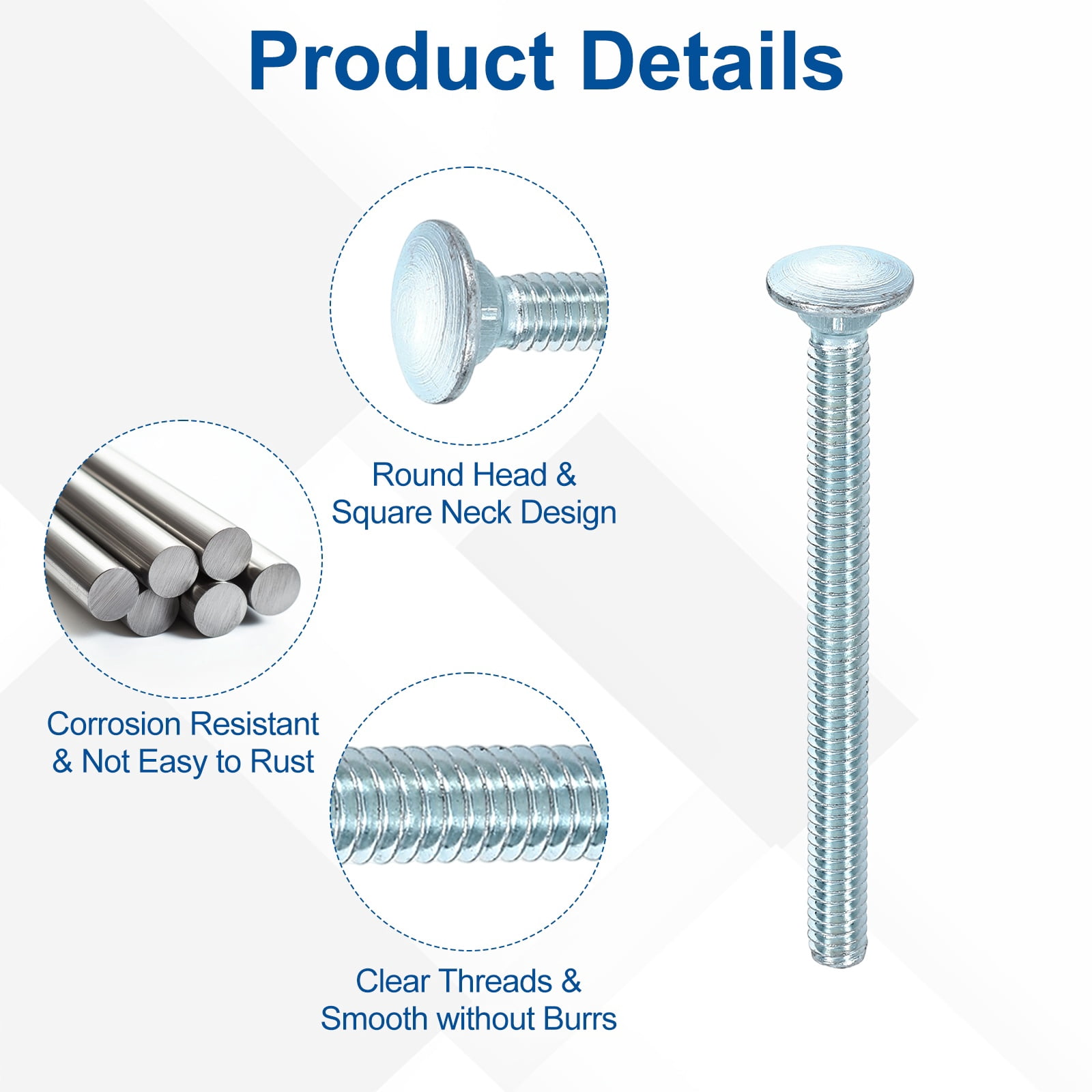 Product Details

Round Head &
Square Neck Design

Corrosion Resistant
& Not Easy to Rust

Clear Threads &
Smooth without Burrs